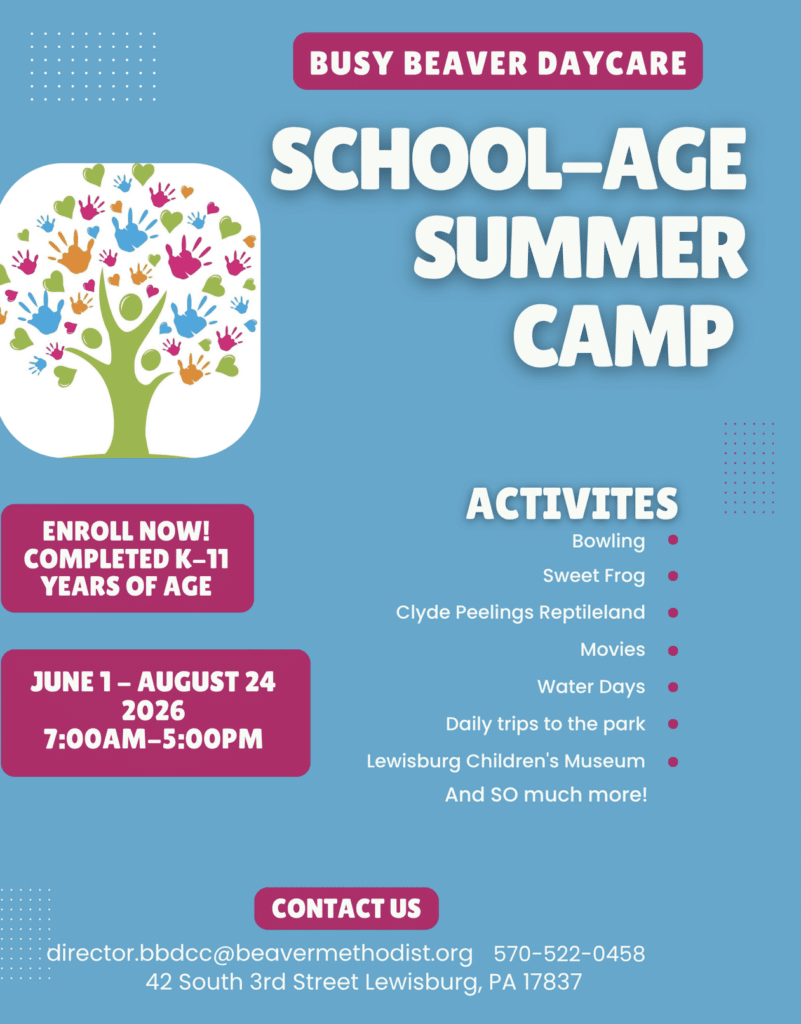 BUSY BEAVER DAYCARE

SCHOOL-AGE SUMMER CAMP

ENROLL NOW! COMPLETED K-11 YEARS OF AGE

JUNE 1 - AUGUST 24 2026 7:00AM-5:00PM

ACTIVITES

Bowling

Sweet Frog

Clyde Peelings Reptileland

Movies

Water Days

Daily trips to the park

Lewisburg Children's Museum

And SO much more!

CONTACT US

director.bbdcc@beavermethodist.org 570-522-0458

42 South 3rd Street Lewisburg, PA 17837